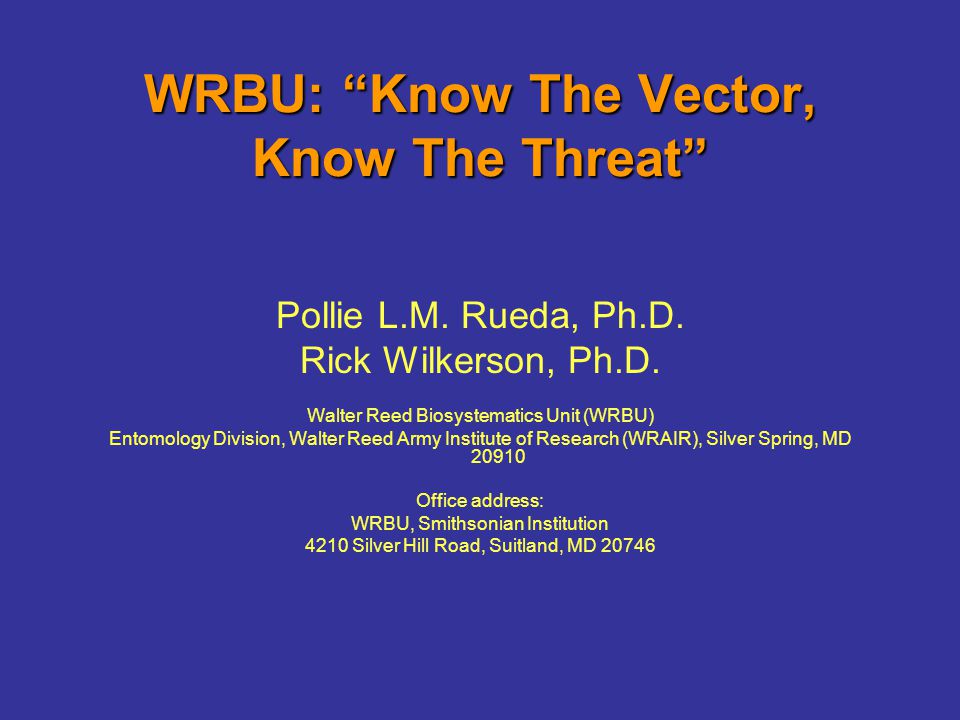 WRBU: “Know The Vector, Know The Threat”

Pollie L.M. Rueda, Ph.D.
Rick Wilkerson, Ph.D.

Walter Reed Biosystematics Unit (WRBU)
Entomology Division, Walter Reed Army Institute of Research (WRAIR), Silver Spring, MD 20910

Office address:
WRBU, Smithsonian Institution
4210 Silver Hill Road, Suitland, MD 20746